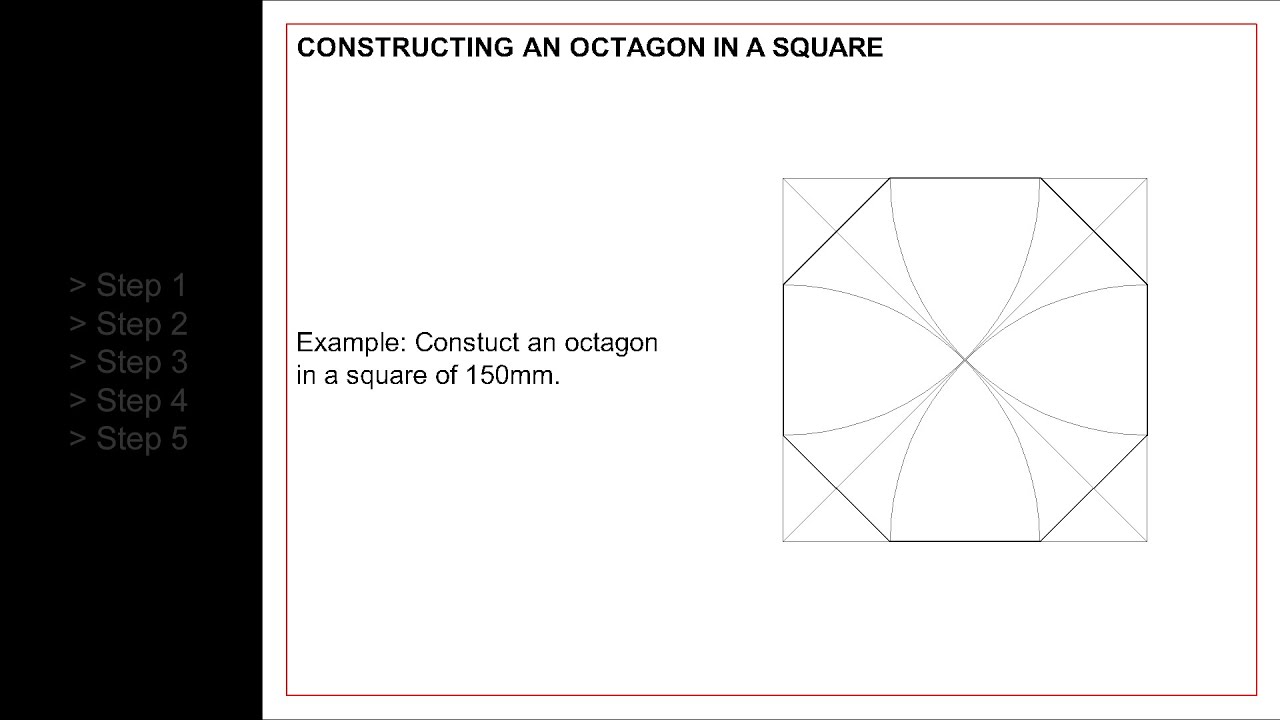 > Step 1
> Step 2
> Step 3
> Step 4
> Step 5

CONSTRUCTING AN OCTAGON IN A SQUARE

Example: Constuct an octagon in a square of 150mm.